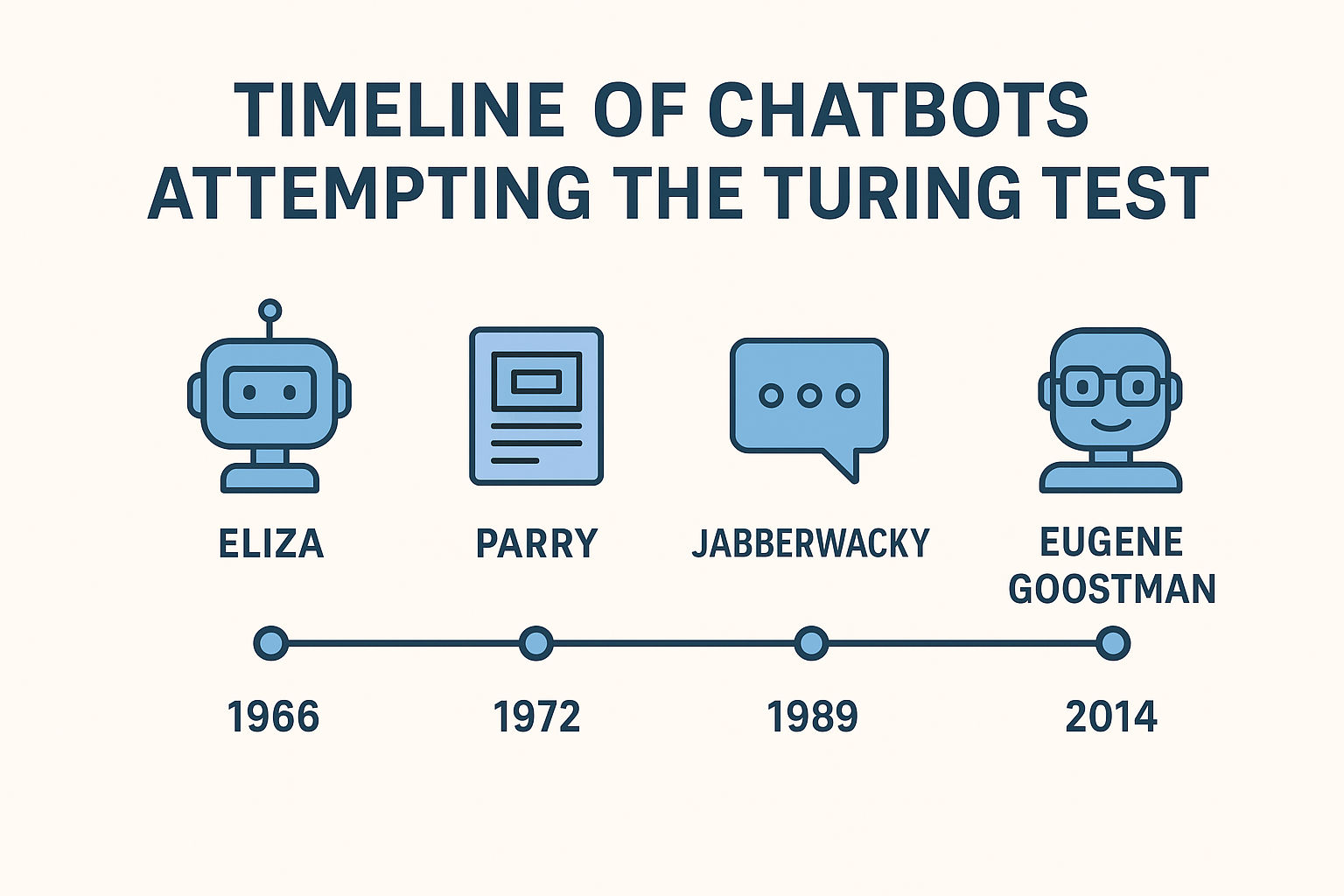 TIMELINE OF CHATBOTS ATTEMPTING THE TURING TEST

ELIZA

PARRY

JABBERWACKY

EUGENE GOOSTMAN

1966

1972

1989

2014